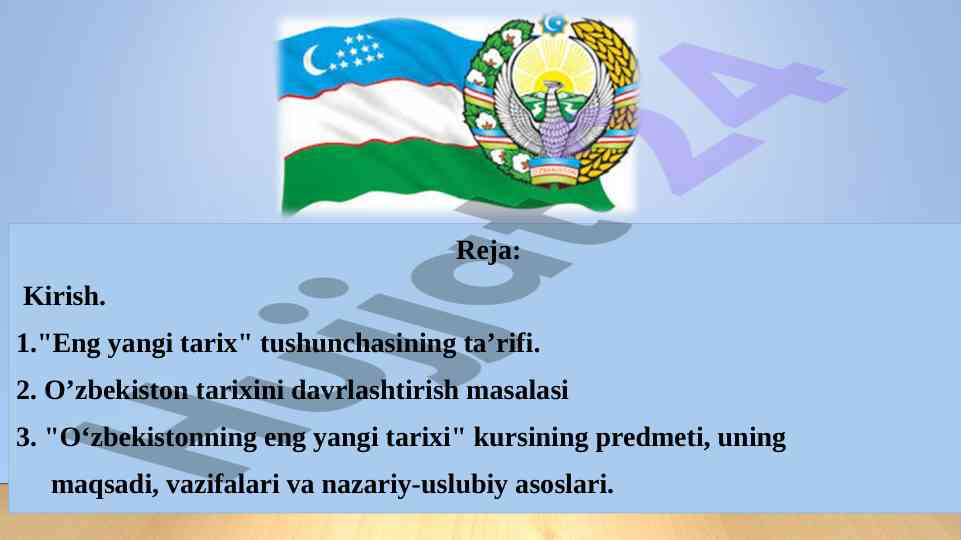 Hujjat24

Reja:

Kirish.

1."Eng yangi tarix" tushunchasining ta’rifi.

2. O’zbekiston tarixini davrlashtirish masalasi

3. "O‘zbekistonning eng yangi tarixi" kursining predmeti, uning maqsadi, vazifalari va nazariy-uslubiy asoslari.